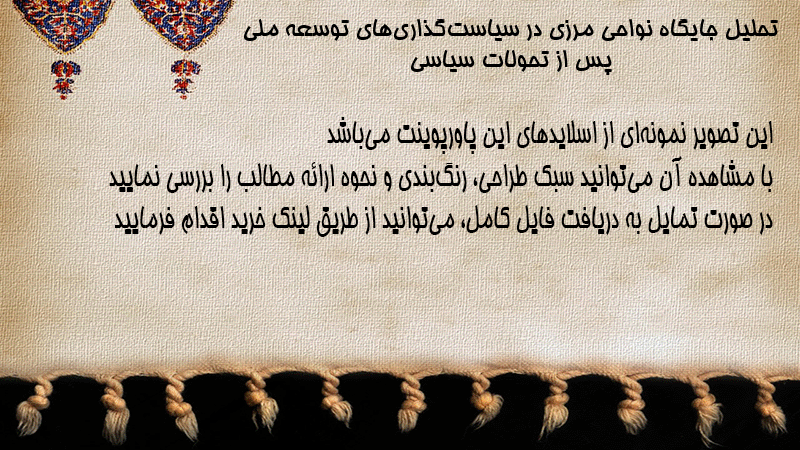 تحلیل جایگاه نواحی مرزی در سیاست‌گذاری‌های توسعه ملی
پس از تحولات سیاسی

این تصویر نمونه‌ای از اسلایدهای این پاورپوینت می‌باشد
با مشاهده آن می‌توانید سبک طراحی، رنگ‌بندی و نحوه ارائه مطالب را بررسی نمایید
در صورت تمایل به دریافت فایل کامل، می‌توانید از طریق لینک خرید اقدام فرمایید